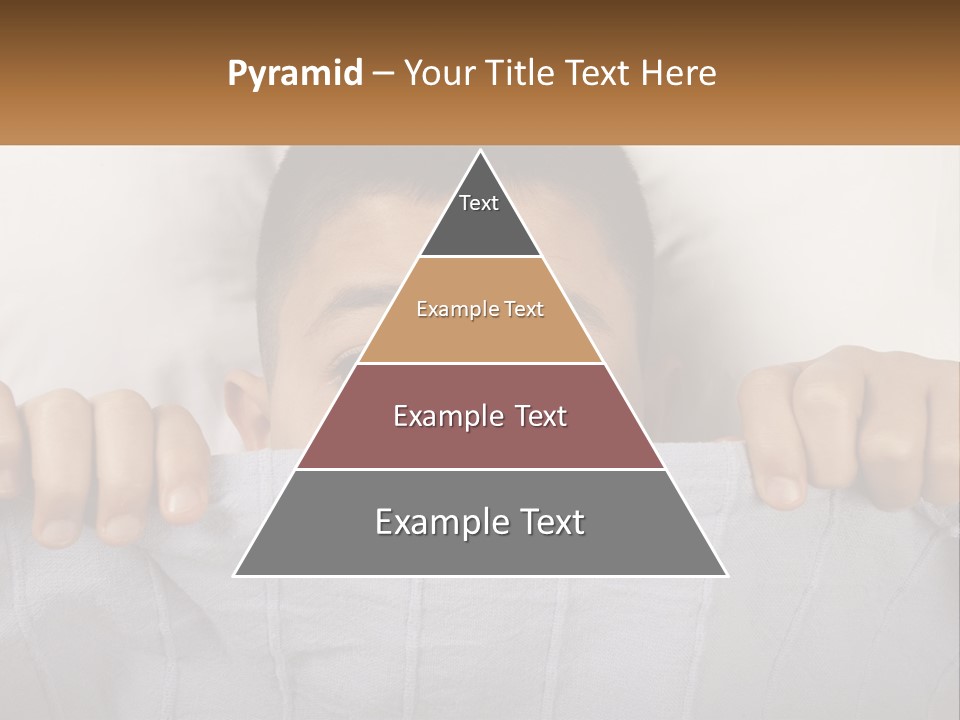 Pyramid – Your Title Text Here

Text

Example Text

Example Text

Example Text